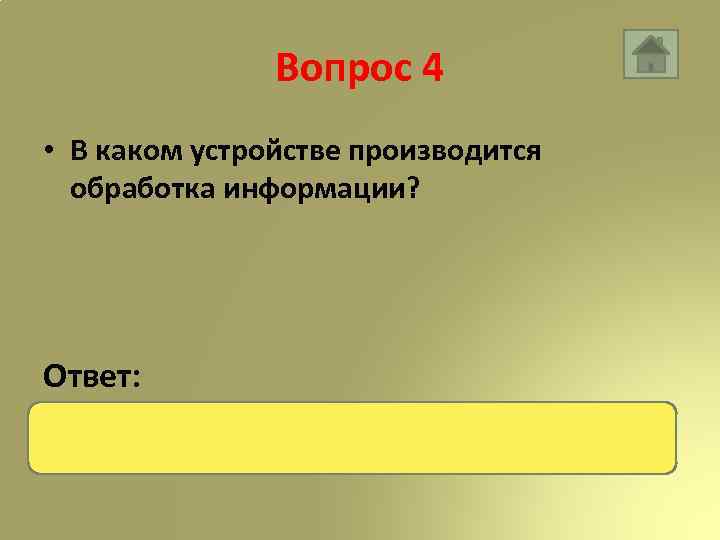 Вопрос 4

• В каком устройстве производится обработка информации?

Ответ: